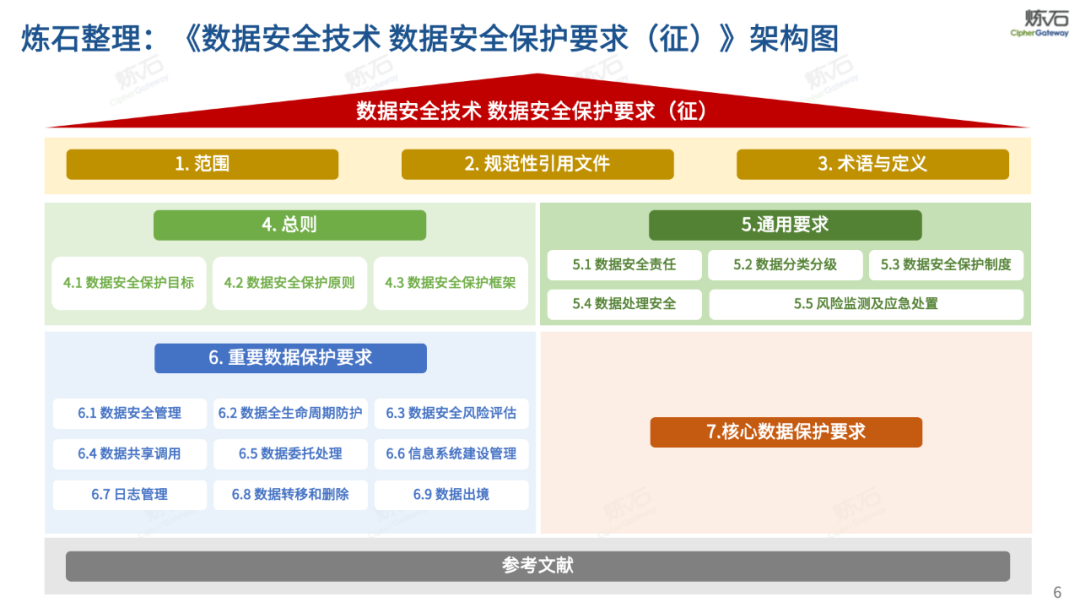 炼石整理：《数据安全技术 数据安全保护要求（征）》架构图

炼石
CipherGateway

数据安全技术 数据安全保护要求（征）

1. 范围

2. 规范性引用文件

3. 术语与定义

4. 总则

4.1 数据安全保护目标

4.2 数据安全保护原则

4.3 数据安全保护框架

5.通用要求

5.1 数据安全责任

5.2 数据分类分级

5.3 数据安全保护制度

5.4 数据处理安全

5.5 风险监测及应急处置

6. 重要数据保护要求

6.1 数据安全管理

6.2 数据全生命周期防护

6.3 数据安全风险评估

6.4 数据共享调用

6.5 数据委托处理

6.6 信息系统建设管理

6.7 日志管理

6.8 数据转移和删除

6.9 数据出境

7.核心数据保护要求

参考文献

6